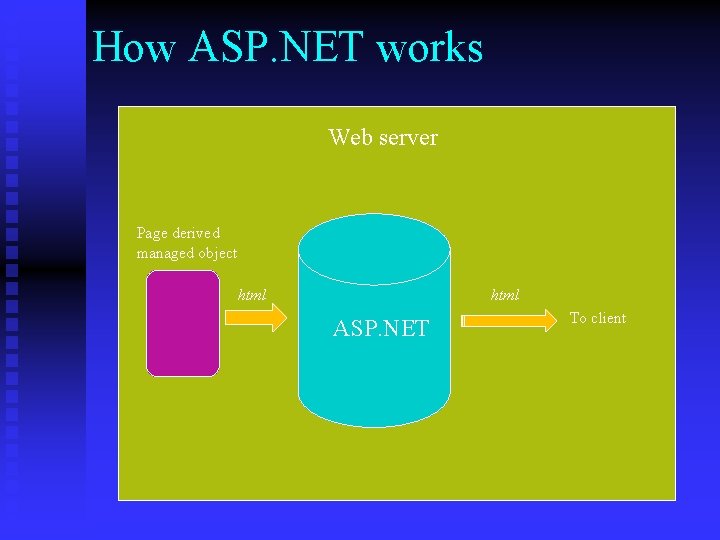 How ASP.NET works

Web server

Page derived managed object

html

ASP.NET

html

To client